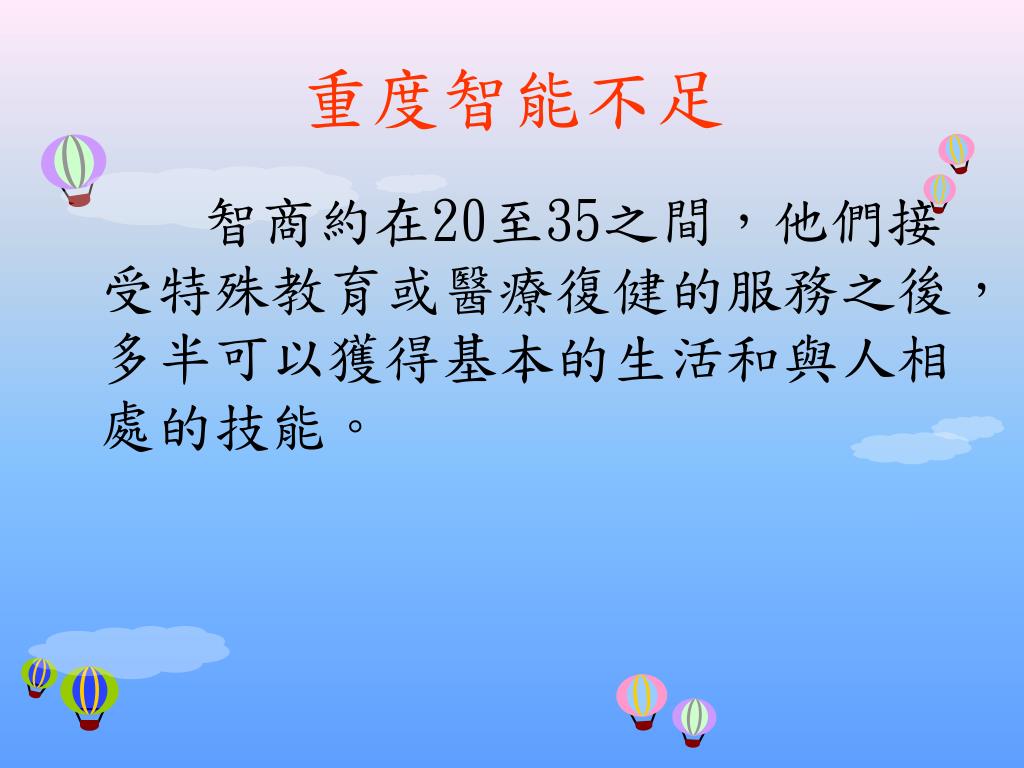 重度智能不足

智商約在20至35之間，他們接受特殊教育或醫療復健的服務之後，多半可以獲得基本的生活和與人相處的技能。